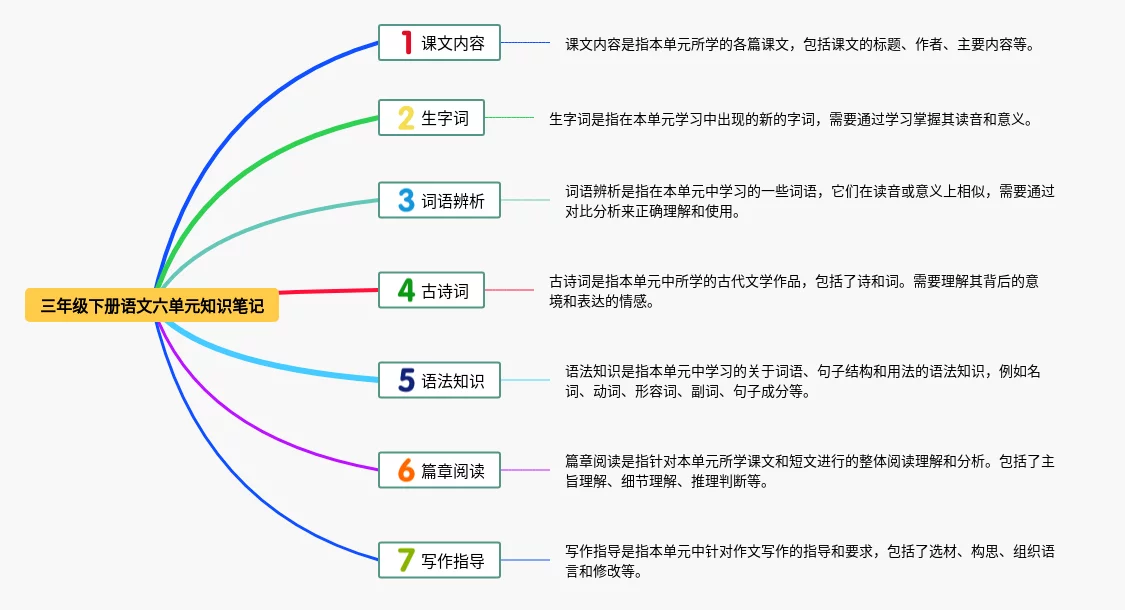 三年级下册语文六单元知识笔记

1 课文内容
课文内容是指本单元所学的各篇课文，包括课文的标题、作者、主要内容等。

2 生字词
生字词是指在本单元学习中出现的新的字词，需要通过学习掌握其读音和意义。

3 词语辨析
词语辨析是指在本单元中学习的一些词语，它们在读音或意义上相似，需要通过对比分析来正确理解和使用。

4 古诗词
古诗词是指本单元中所学的古代文学作品，包括了诗和词。需要理解其背后的意境和表达的情感。

5 语法知识
语法知识是指本单元中学习的关于词语、句子结构和用法的语法知识，例如名词、动词、形容词、副词、句子成分等。

6 篇章阅读
篇章阅读是指针对本单元所学课文和短文进行的整体阅读理解和分析。包括了主旨理解、细节理解、推理判断等。

7 写作指导
写作指导是指本单元中针对作文写作的指导和要求，包括了选材、构思、组织语言和修改等。